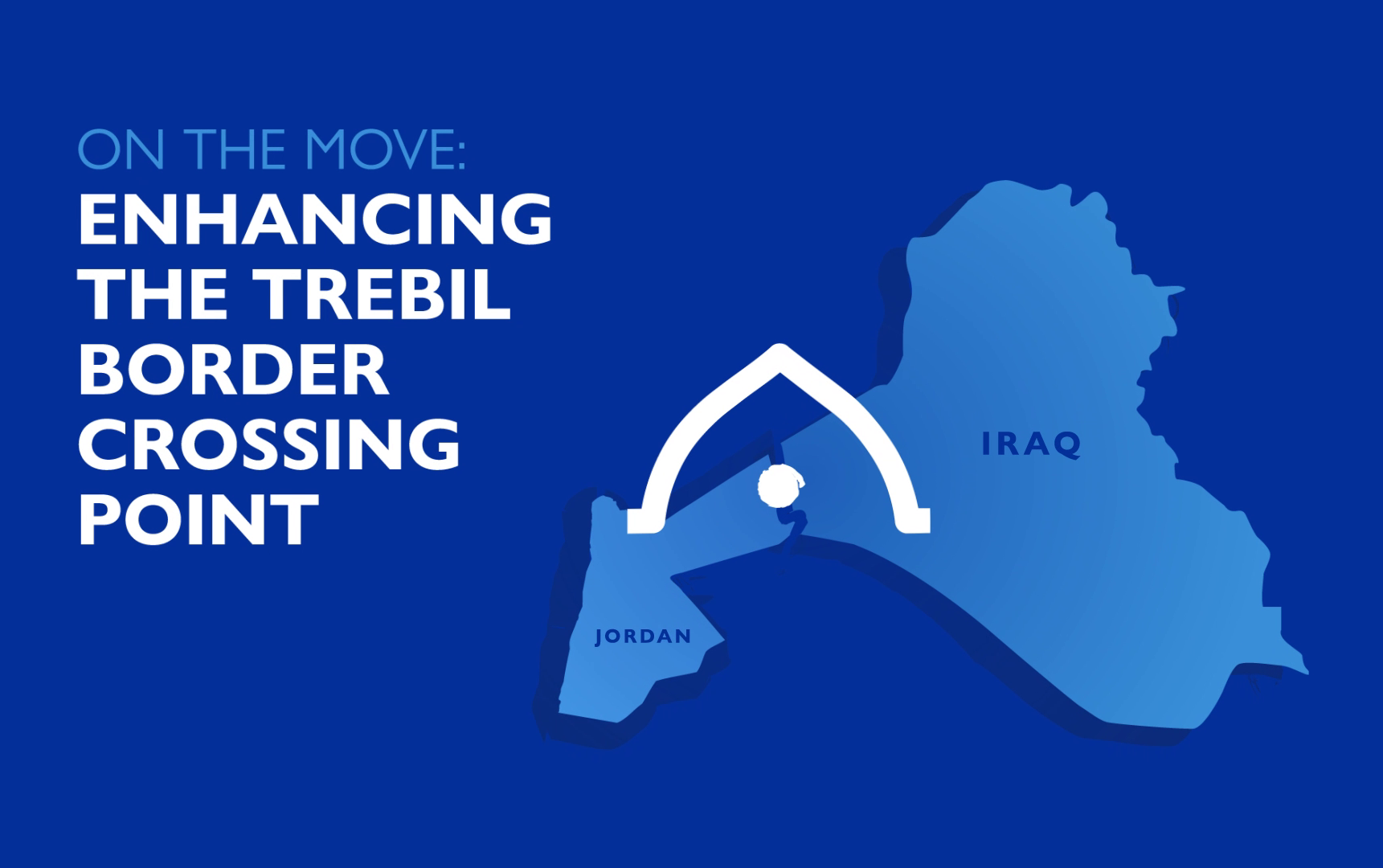 ON THE MOVE:
ENHANCING THE TREBIL BORDER CROSSING POINT

IRAQ

JORDAN